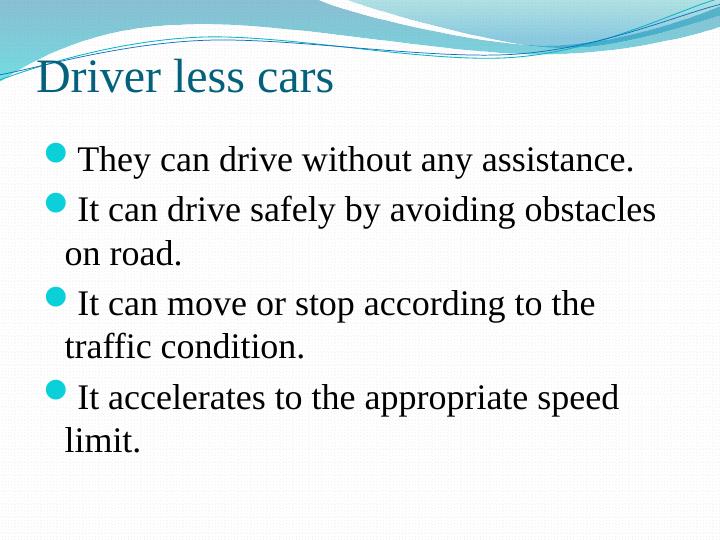 Driver less cars

- They can drive without any assistance.
- It can drive safely by avoiding obstacles on road.
- It can move or stop according to the traffic condition.
- It accelerates to the appropriate speed limit.